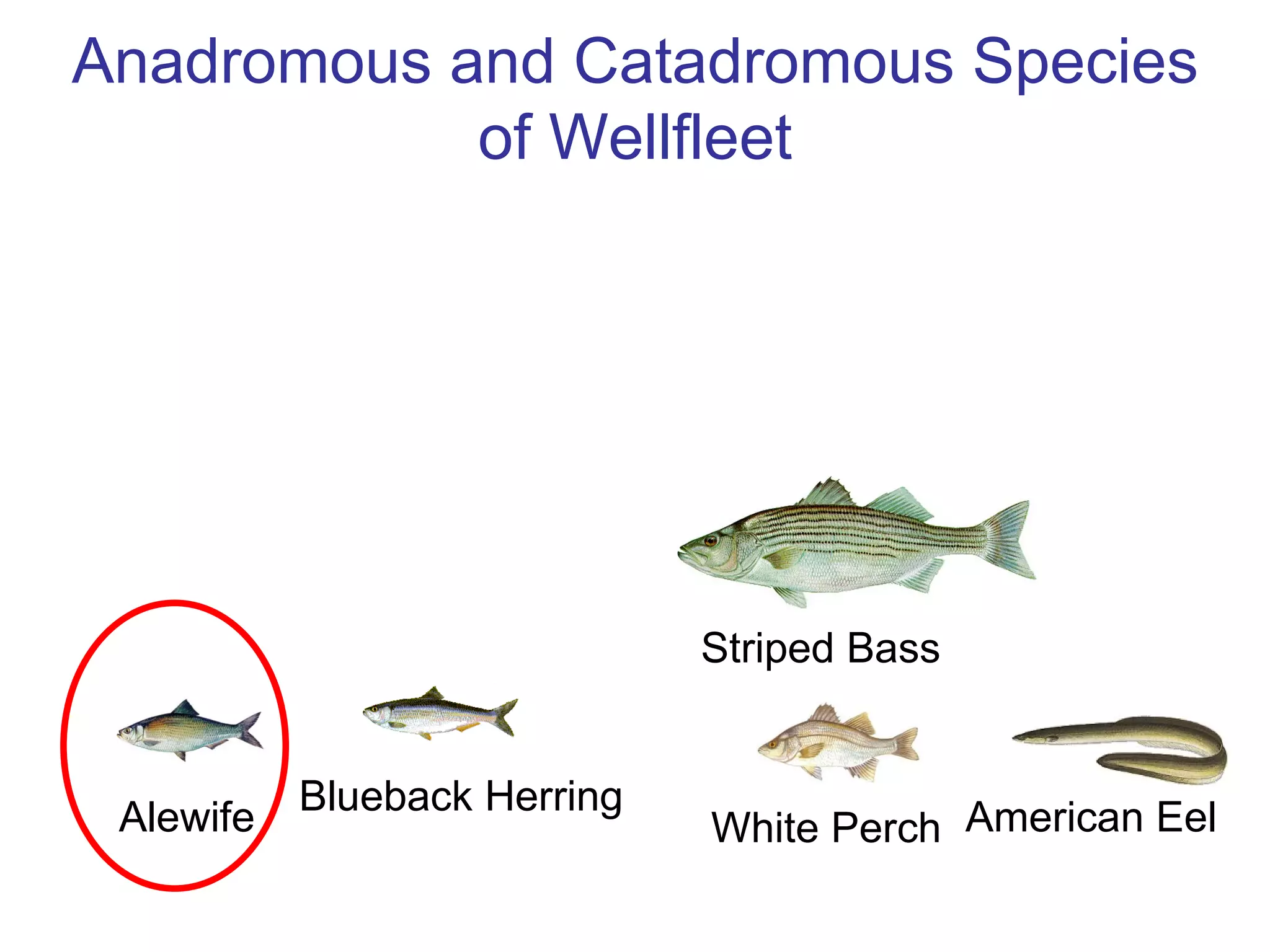 Anadromous and Catadromous Species of Wellfleet

Striped Bass

Alewife

Blueback Herring

White Perch

American Eel